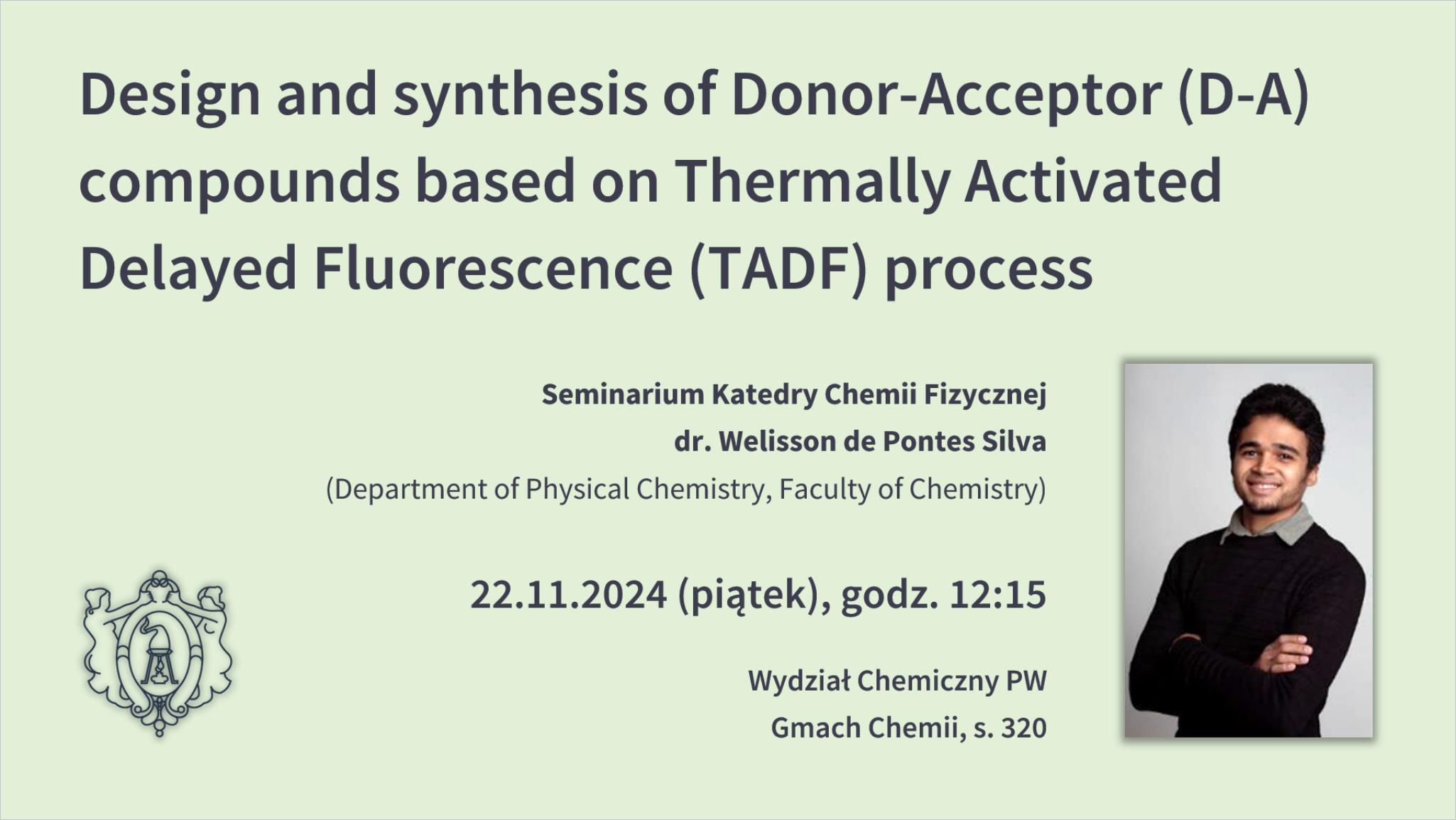 Design and synthesis of Donor-Acceptor (D-A) compounds based on Thermally Activated Delayed Fluorescence (TADF) process

Seminarium Katedry Chemii Fizycznej
dr. Welisson de Pontes Silva
(Department of Physical Chemistry, Faculty of Chemistry)

22.11.2024 (piątek), godz. 12:15

Wydział Chemiczny PW
Gmach Chemii, s. 320